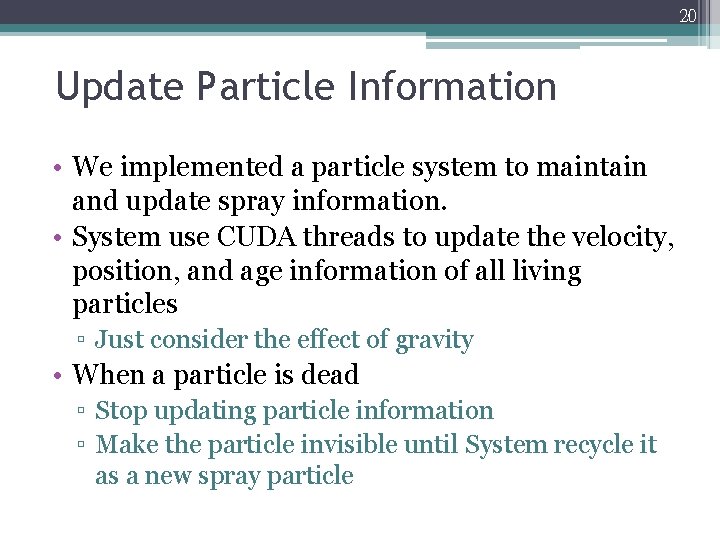 20

Update Particle Information

• We implemented a particle system to maintain and update spray information.
• System use CUDA threads to update the velocity, position, and age information of all living particles
▫ Just consider the effect of gravity
• When a particle is dead
▫ Stop updating particle information
▫ Make the particle invisible until System recycle it as a new spray particle